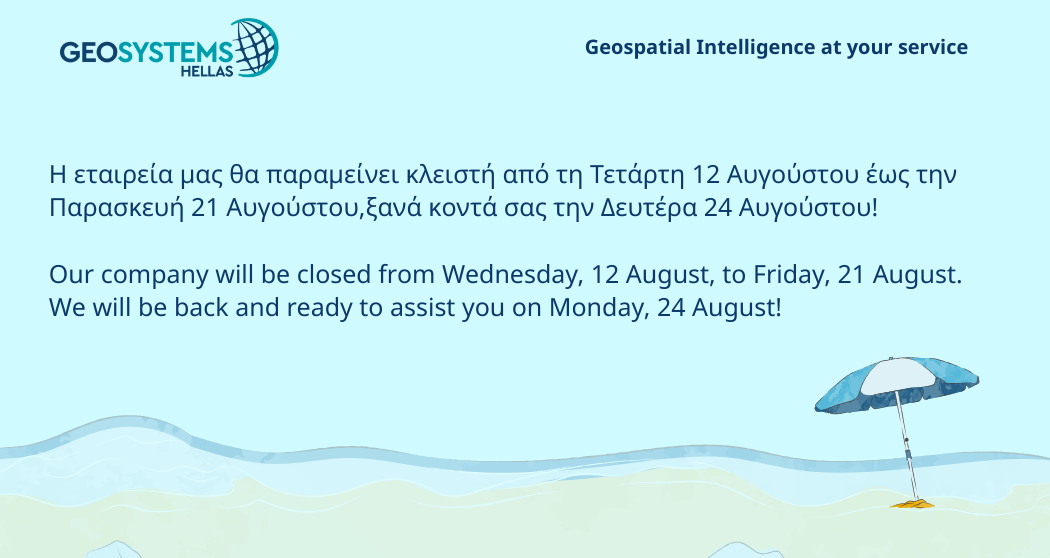 GEOSYSTEMS HELLAS

Geospatial Intelligence at your service

Η εταιρεία μας θα παραμείνει κλειστή από τη Τετάρτη 12 Αυγούστου έως την Παρασκευή 21 Αυγούστου,ξανά κοντά σας την Δευτέρα 24 Αυγούστου!

Our company will be closed from Wednesday, 12 August, to Friday, 21 August. We will be back and ready to assist you on Monday, 24 August!